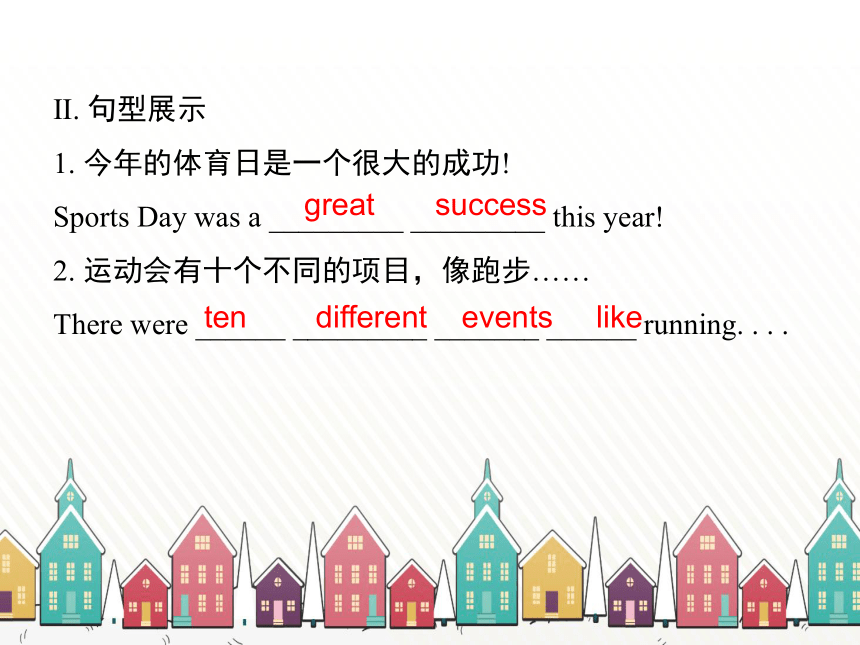 II. 句型展示

1. 今年的体育日是一个很大的成功!

Sports Day was a great success this year!

2. 运动会有十个不同的项目，像跑步……

There were ten different events like running. . . .